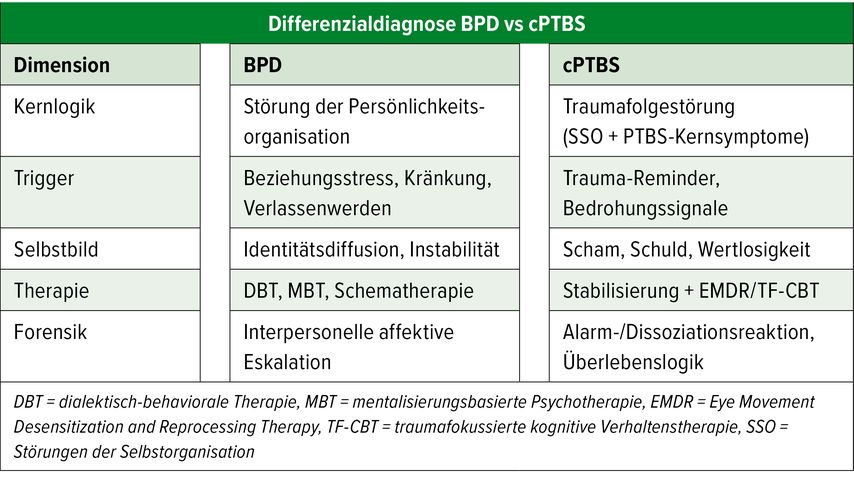 Differenzialdiagnose BPD vs cPTBS

| Dimension | BPD | cPTBS |
|---|---|---|
| Kernlogik | Störung der Persönlichkeitsorganisation | Traumafolgestörung (SSO + PTBS-Kernsymptome) |
| Trigger | Beziehungsstress, Kränkung, Verlassenwerden | Trauma-Reminder, Bedrohungssignale |
| Selbstbild | Identitätsdiffusion, Instabilität | Scham, Schuld, Wertlosigkeit |
| Therapie | DBT, MBT, Schematherapie | Stabilisierung + EMDR/TF-CBT |
| Forensik | Interpersonelle affektive Eskalation | Alarm-/Dissoziationsreaktion, Überlebenslogik |

DBT = dialektisch-behaviorale Therapie, MBT = mentalisierungsbasierte Psychotherapie, EMDR = Eye Movement Desensitization and Reprocessing Therapy, TF-CBT = traumafokussierte kognitive Verhaltenstherapie, SSO = Störungen der Selbstorganisation